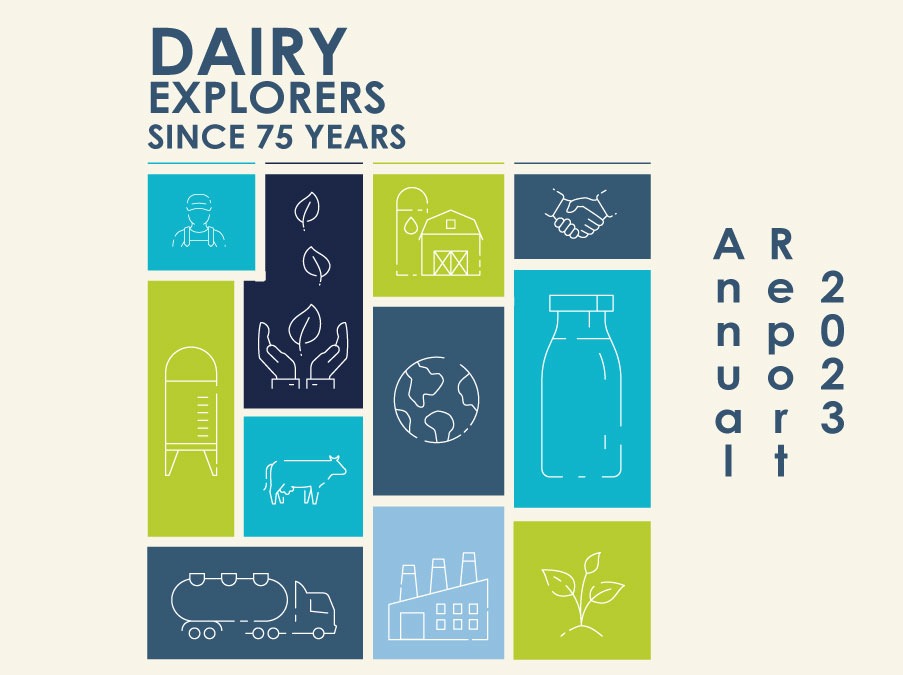 DAIRY
EXPLORERS
SINCE 75 YEARS

Annual
Report
2023